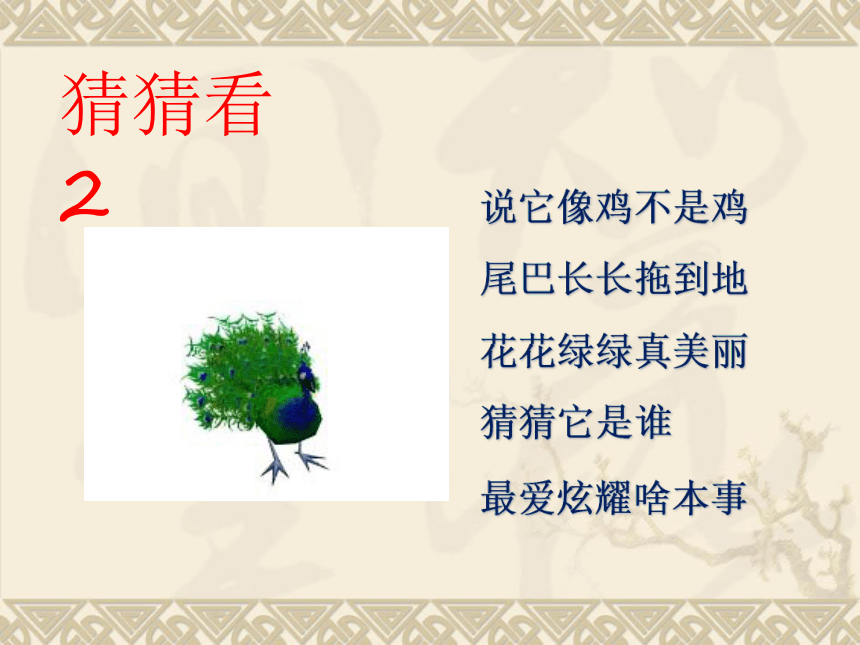 猜猜看
2

说它像鸡不是鸡
尾巴长长拖到地
花花绿绿真美丽
猜猜它是谁
最爱炫耀啥本事